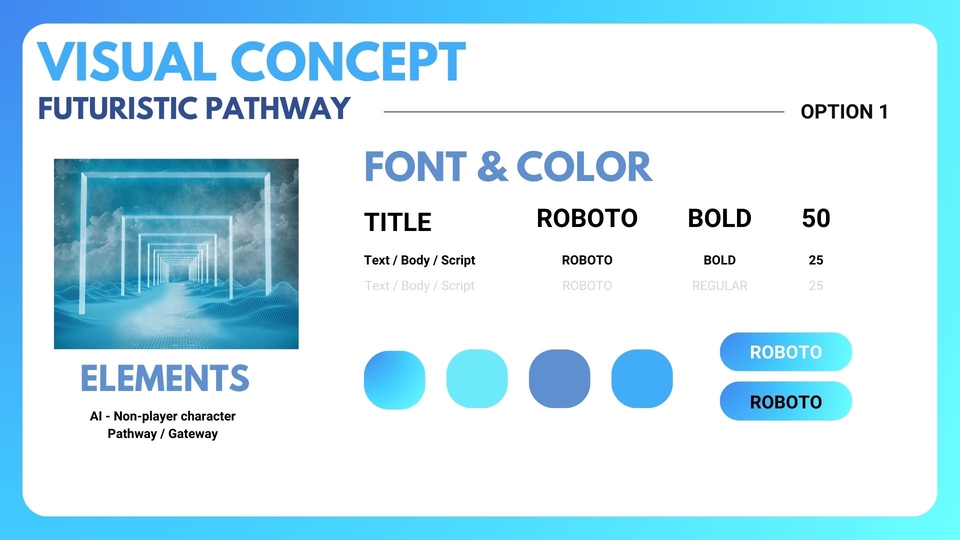 VISUAL CONCEPT

FUTURISTIC PATHWAY

OPTION 1

FONT & COLOR

| TITLE | ROBOTO | BOLD | 50 |
|---|---|---|---|
| Text / Body / Script | ROBOTO | BOLD | 25 |
| Text / Body / Script | ROBOTO | REGULAR | 25 |

ROBOTO

ROBOTO

ELEMENTS

AI - Non-player character
Pathway / Gateway